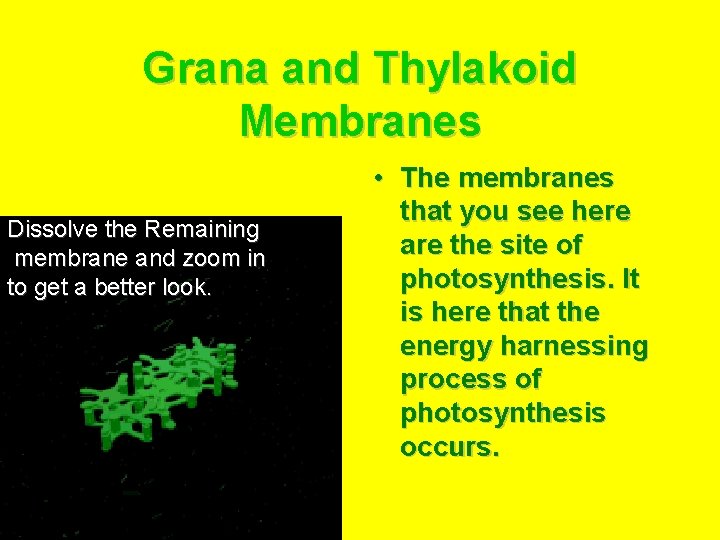 Grana and Thylakoid Membranes

Dissolve the Remaining membrane and zoom in to get a better look.

• The membranes that you see here are the site of photosynthesis. It is here that the energy harnessing process of photosynthesis occurs.